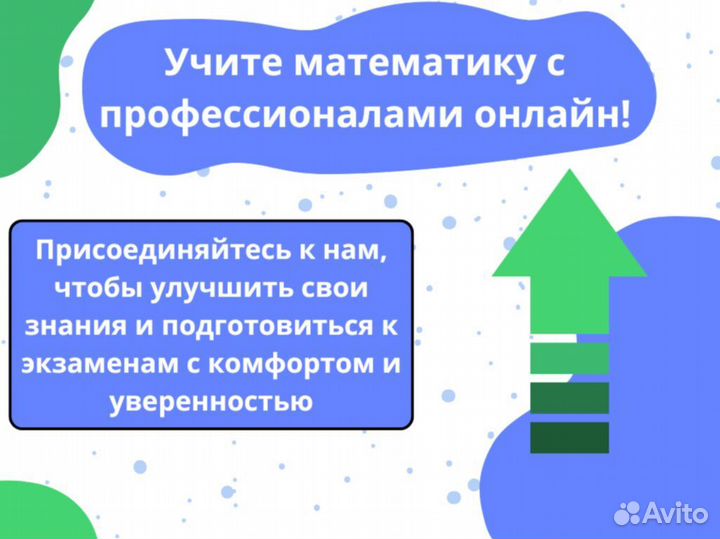 Учите математику с профессионалами онлайн!

Присоединяйтесь к нам, чтобы улучшить свои знания и подготовиться к экзаменам с комфортом и уверенностью

Avito